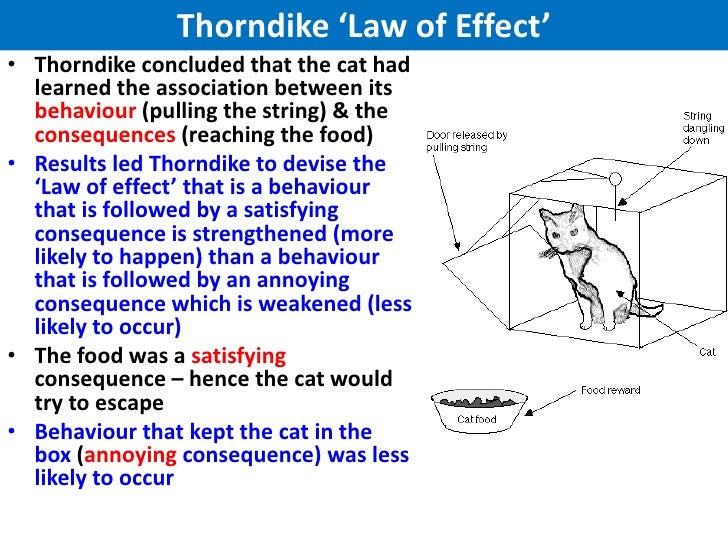 Thorndike ‘Law of Effect’

• Thorndike concluded that the cat had learned the association between its behaviour (pulling the string) & the consequences (reaching the food)
• Results led Thorndike to devise the ‘Law of effect’ that is a behaviour that is followed by a satisfying consequence is strengthened (more likely to happen) than a behaviour that is followed by an annoying consequence which is weakened (less likely to occur)
• The food was a satisfying consequence – hence the cat would try to escape
• Behaviour that kept the cat in the box (annoying consequence) was less likely to occur

Door released by pulling string

String dangling down

Cat

Food reward

Cat food